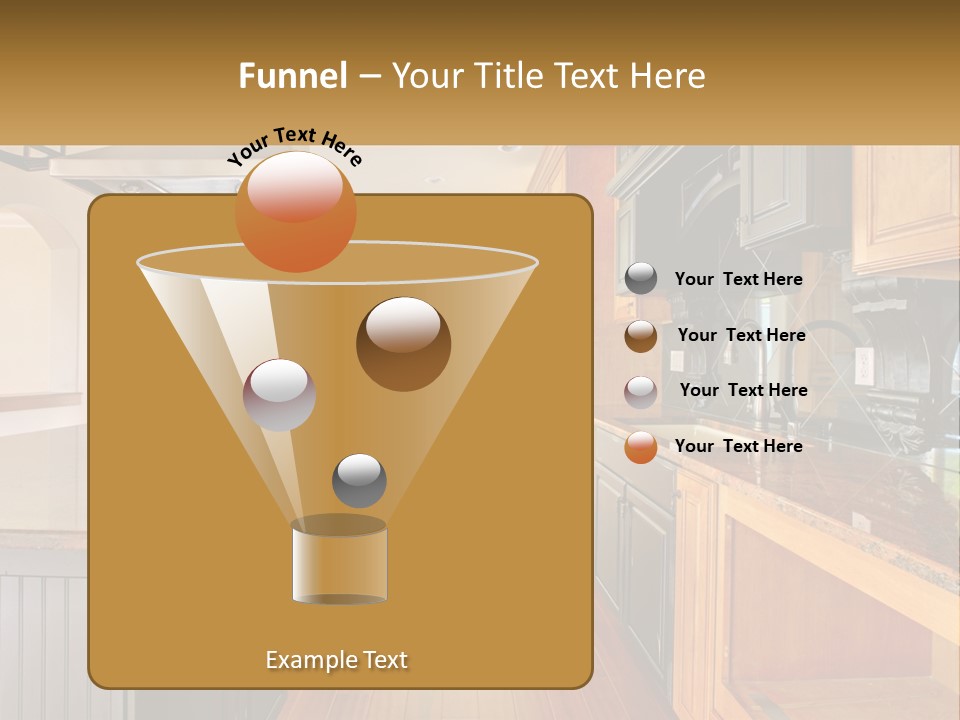 Funnel – Your Title Text Here

Your Text Here

Your Text Here

Your Text Here

Your Text Here

Your Text Here

Example Text